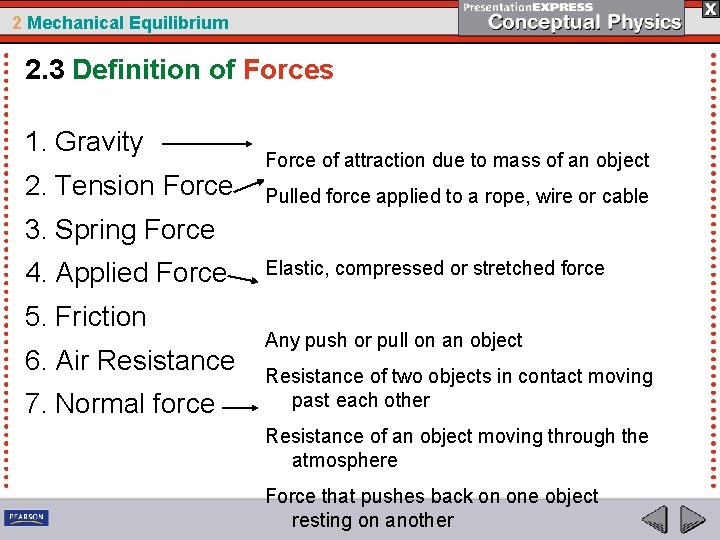 2 Mechanical Equilibrium

PresentationEXPRESS
Conceptual Physics

X

2.3 Definition of Forces

1. Gravity
2. Tension Force
3. Spring Force
4. Applied Force
5. Friction
6. Air Resistance
7. Normal force

Force of attraction due to mass of an object

Pulled force applied to a rope, wire or cable

Elastic, compressed or stretched force

Any push or pull on an object

Resistance of two objects in contact moving past each other

Resistance of an object moving through the atmosphere

Force that pushes back on one object resting on another

PEARSON